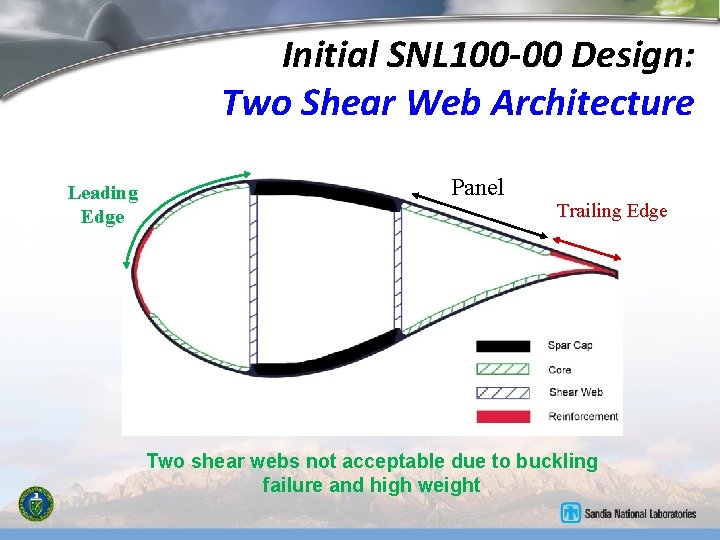 Initial SNL100-00 Design:
Two Shear Web Architecture

Leading Edge

Panel

Trailing Edge

Spar Cap
Core
Shear Web
Reinforcement

Two shear webs not acceptable due to buckling failure and high weight

Sandia National Laboratories